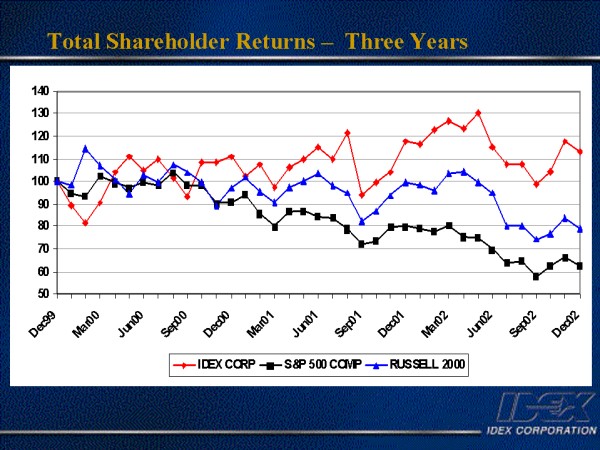 Total Shareholder Returns – Three Years

140
130
120
110
100
90
80
70
60
50

Dec99
Mar00
Jun00
Sep00
Dec00
Mar01
Jun01
Sep01
Dec01
Mar02
Jun02
Sep02
Dec02

IDEX CORP
S&P 500 COMP
RUSSELL 2000

IDEX
IDEX CORPORATION